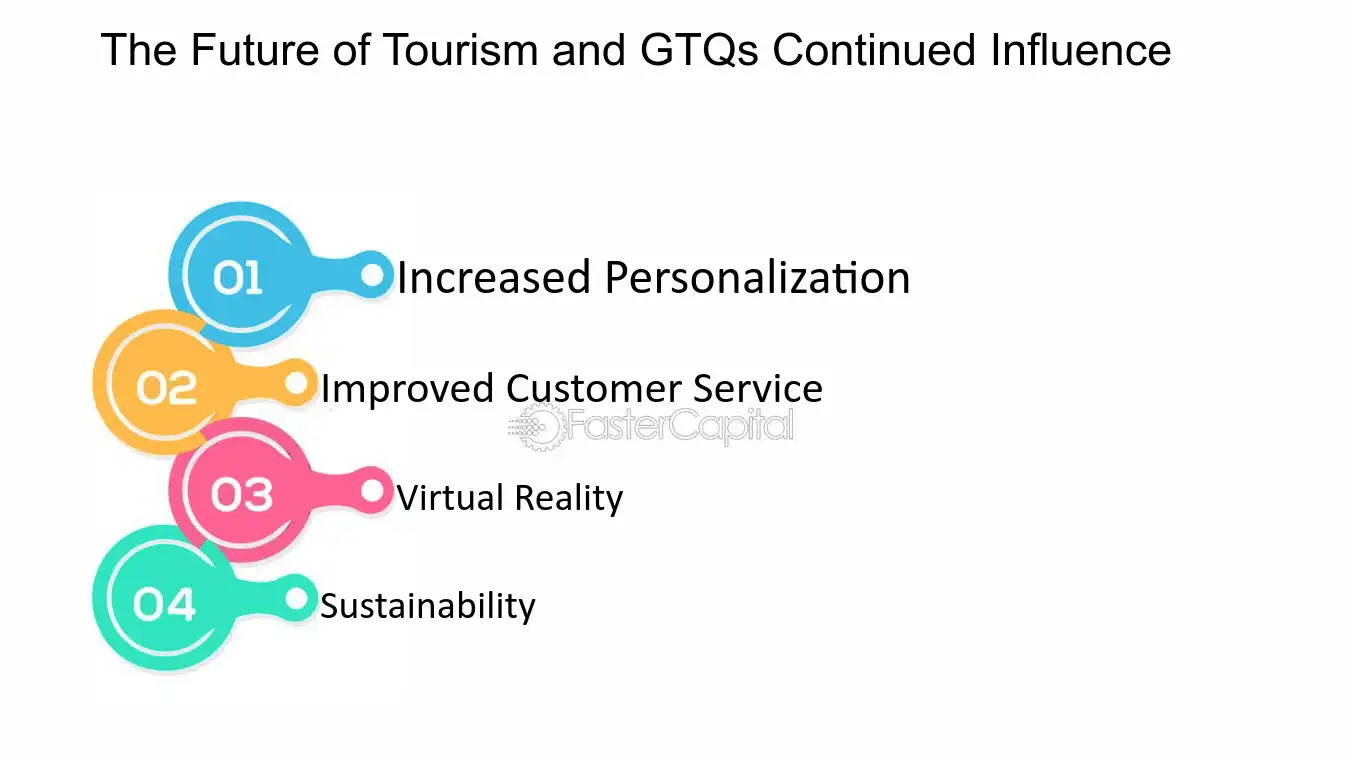 The Future of Tourism and GTQs Continued Influence

01 Increased Personalization

02 Improved Customer Service

FasterCapital

03 Virtual Reality

04 Sustainability